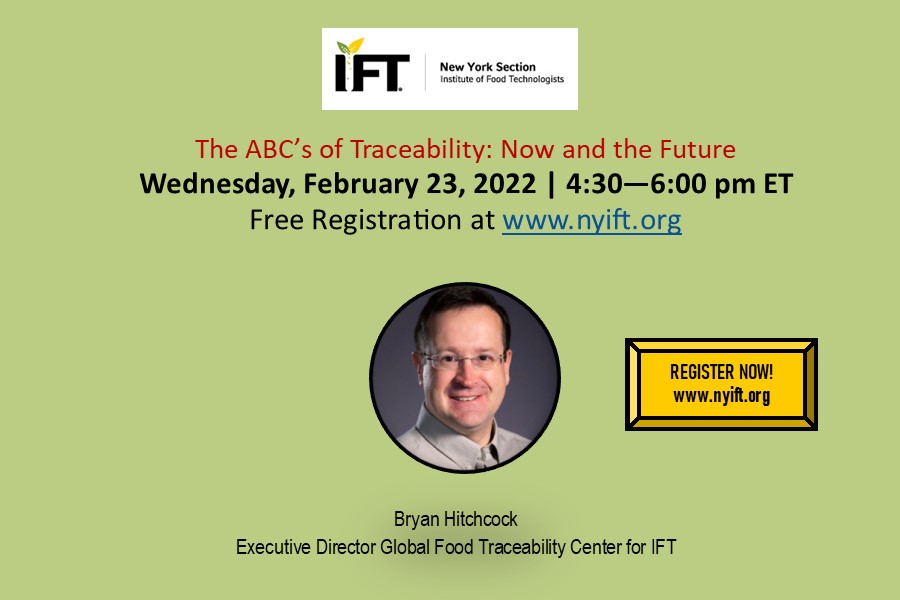 IFT New York Section Institute of Food Technologists

The ABC's of Traceability: Now and the Future
Wednesday, February 23, 2022 | 4:30—6:00 pm ET
Free Registration at www.nyift.org

REGISTER NOW!
www.nyift.org

Bryan Hitchcock
Executive Director Global Food Traceability Center for IFT